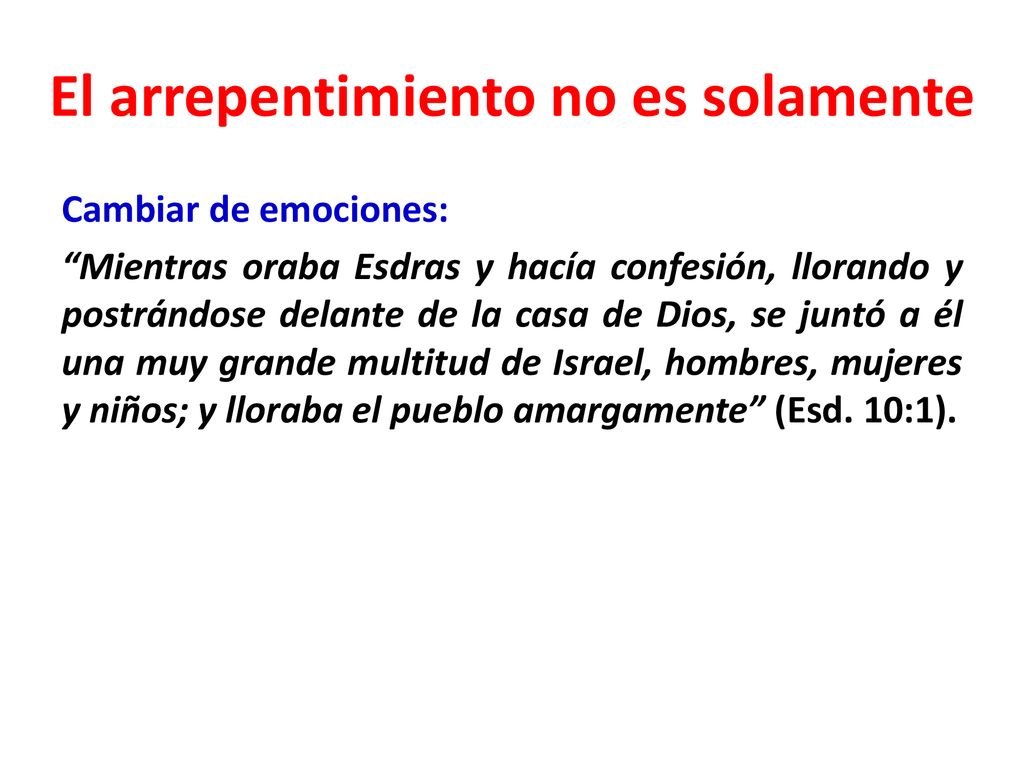 El arrepentimiento no es solamente

Cambiar de emociones:

“Mientras oraba Esdras y hacía confesión, llorando y postrándose delante de la casa de Dios, se juntó a él una muy grande multitud de Israel, hombres, mujeres y niños; y lloraba el pueblo amargamente” (Esd. 10:1).